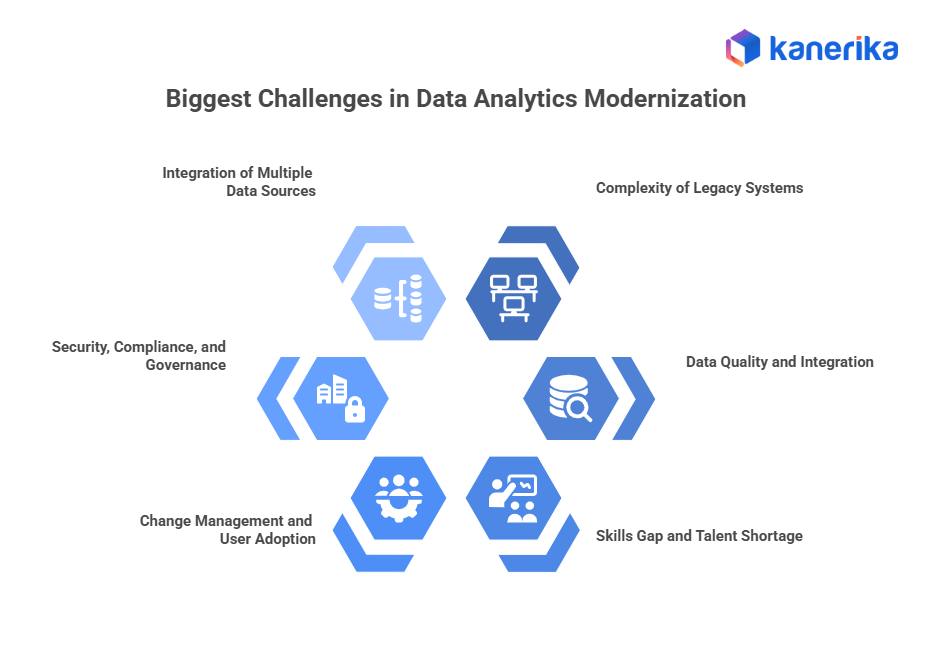 kanerika

Biggest Challenges in Data Analytics Modernization

Integration of Multiple Data Sources

Complexity of Legacy Systems

Security, Compliance, and Governance

Data Quality and Integration

Change Management and User Adoption

Skills Gap and Talent Shortage